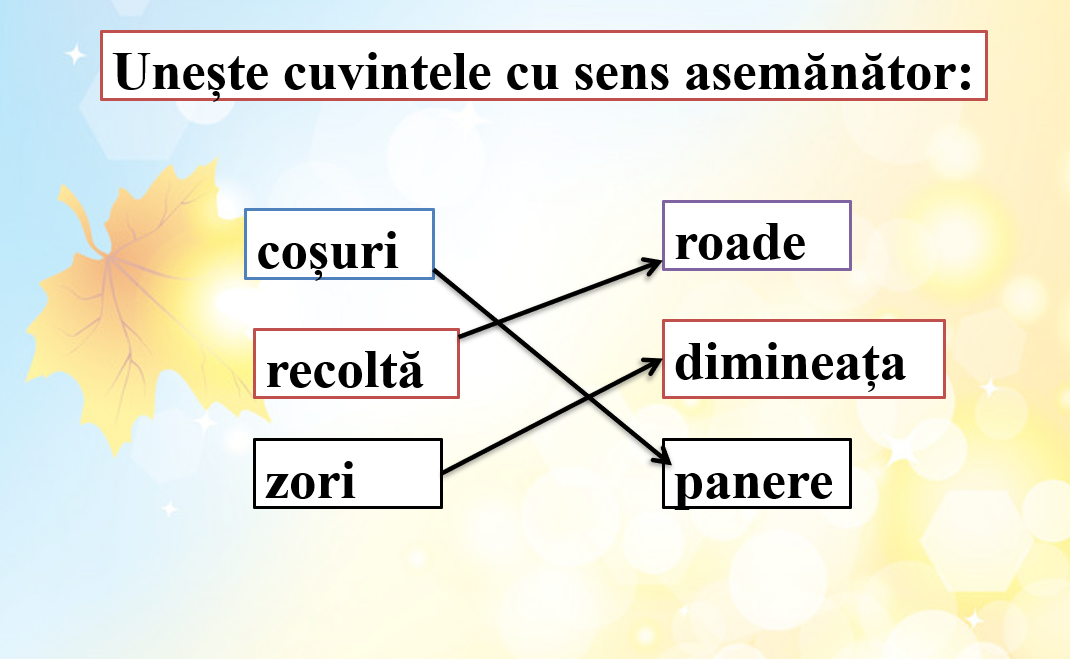 Unește cuvintele cu sens asemănător:

coșuri

recoltă

zori

roade

dimineața

panere